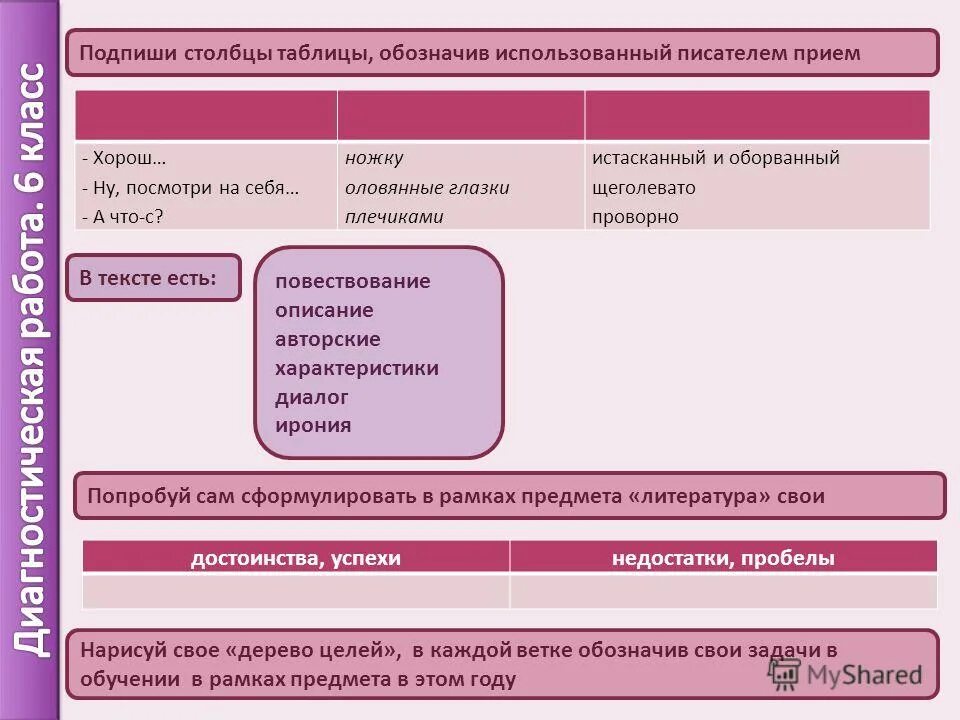 Диагностическая работа. 6 класс

Подпиши столбцы таблицы, обозначив использованный писателем прием

| | | |
|---|---|---|
| - Хорош… - Ну, посмотри на себя… - А что-с? | ножку оловянные глазки плечиками | истасканный и оборванный щеголевато проворно |

В тексте есть:

повествование
описание
авторские характеристики
диалог
ирония

Попробуй сам сформулировать в рамках предмета «литература» свои

| достоинства, успехи | недостатки, пробелы |
|---|---|
| | |

Нарисуй свое «дерево целей», в каждой ветке обозначив свои задачи в обучении в рамках предмета в этом году

MyShared